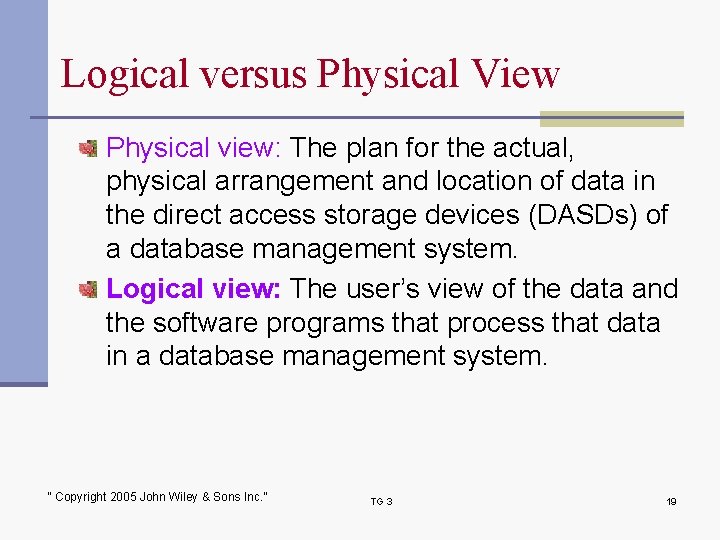 Logical versus Physical View

Physical view: The plan for the actual, physical arrangement and location of data in the direct access storage devices (DASDs) of a database management system.

Logical view: The user's view of the data and the software programs that process that data in a database management system.

" Copyright 2005 John Wiley & Sons Inc."

TG 3

19